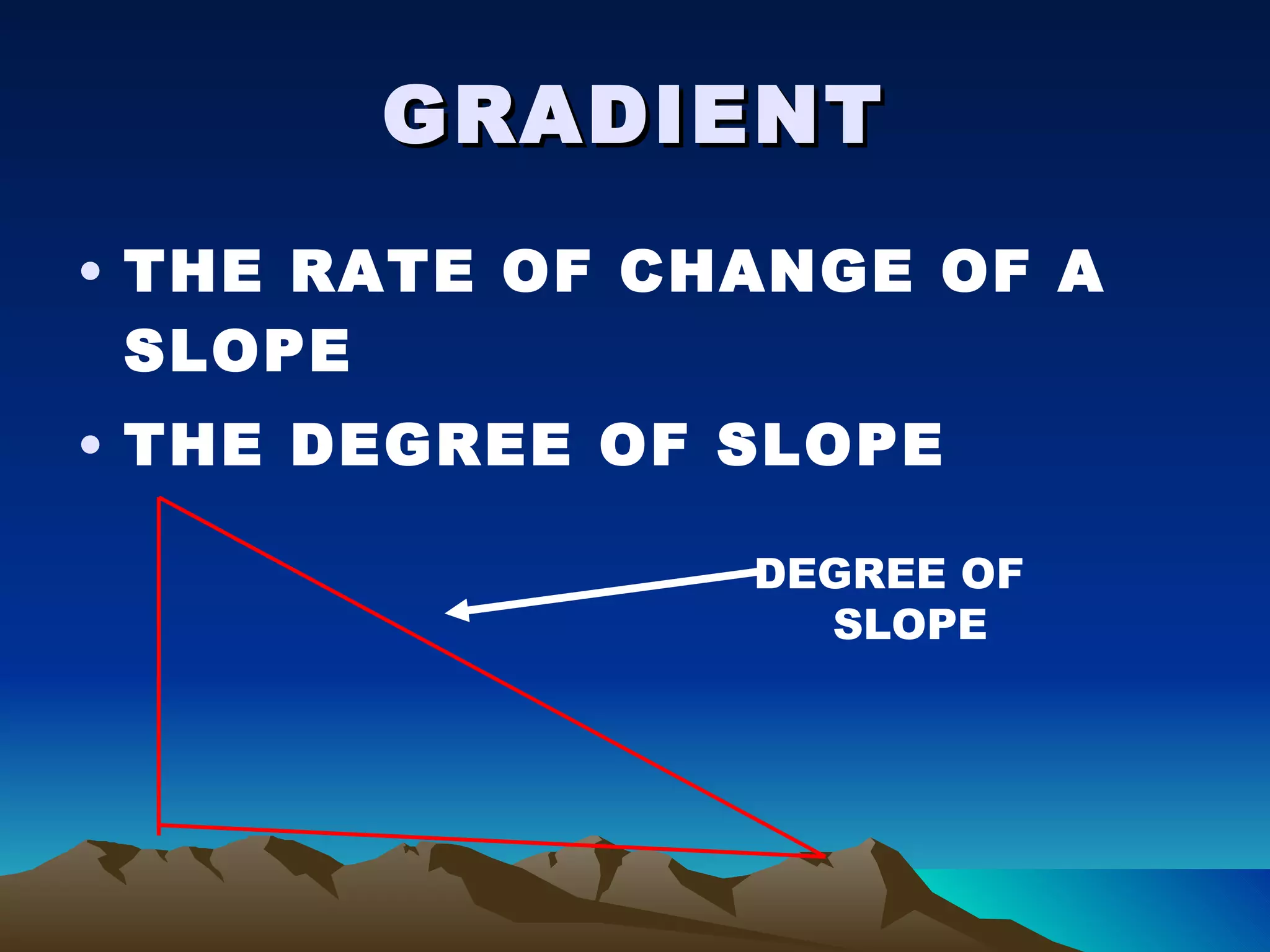 GRADIENT

• THE RATE OF CHANGE OF A SLOPE
• THE DEGREE OF SLOPE

DEGREE OF SLOPE